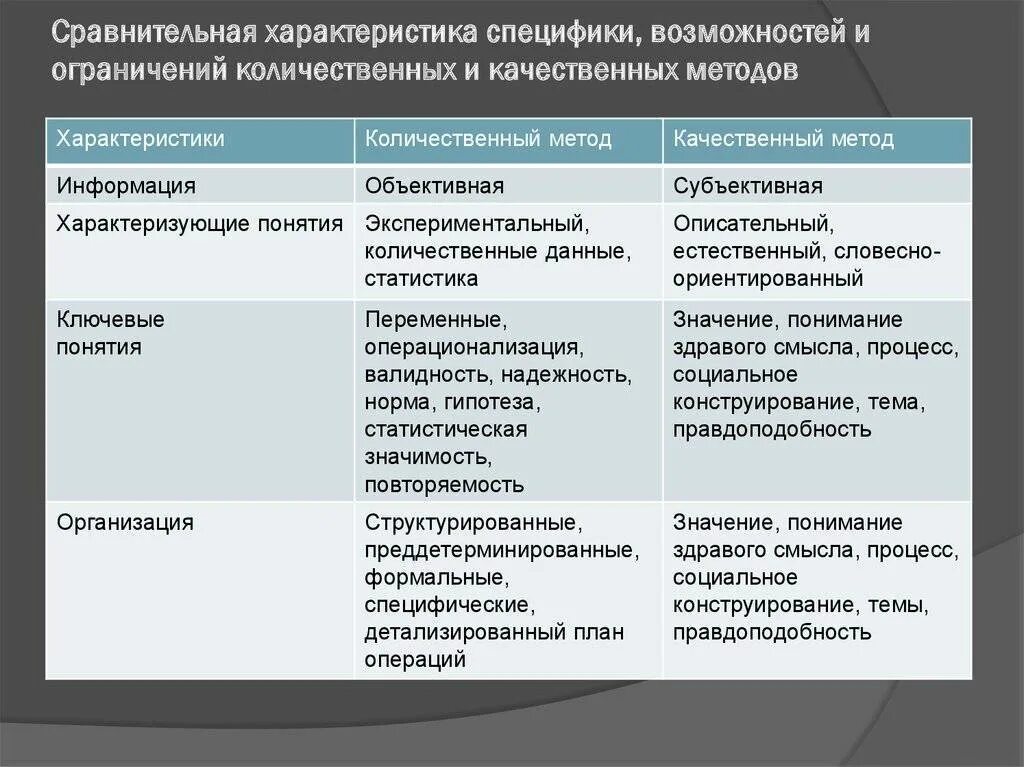 Сравнительная характеристика специфики, возможностей и ограничений количественных и качественных методов

| Характеристики | Количественный метод | Качественный метод |
|---|---|---|
| Информация | Объективная | Субъективная |
| Характеризующие понятия | Экспериментальный, количественные данные, статистика | Описательный, естественный, словесно-ориентированный |
| Ключевые понятия | Переменные, операционализация, валидность, надежность, норма, гипотеза, статистическая значимость, повторяемость | Значение, понимание здравого смысла, процесс, социальное конструирование, тема, правдоподобность |
| Организация | Структурированные, преддетерминированные, формальные, специфические, детализированный план операций | Значение, понимание здравого смысла, процесс, социальное конструирование, темы, правдоподобность |